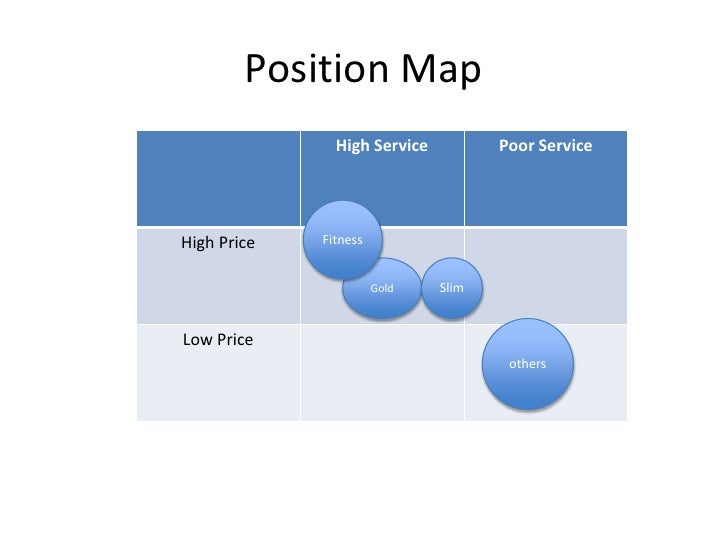 Position Map

| | High Service | Poor Service |
|---|---|---|
| High Price | Fitness Gold Slim | |
| Low Price | | others |